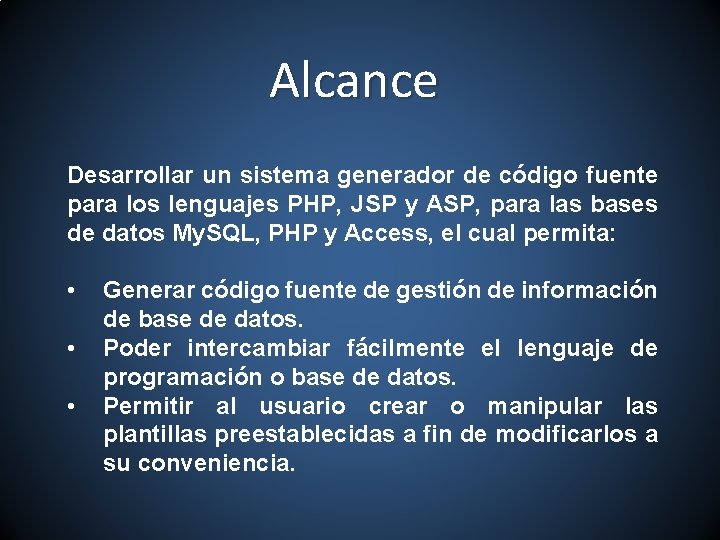 Alcance

Desarrollar un sistema generador de código fuente para los lenguajes PHP, JSP y ASP, para las bases de datos MySQL, PHP y Access, el cual permita:

• Generar código fuente de gestión de información de base de datos.
• Poder intercambiar fácilmente el lenguaje de programación o base de datos.
• Permitir al usuario crear o manipular las plantillas preestablecidas a fin de modificarlos a su conveniencia.